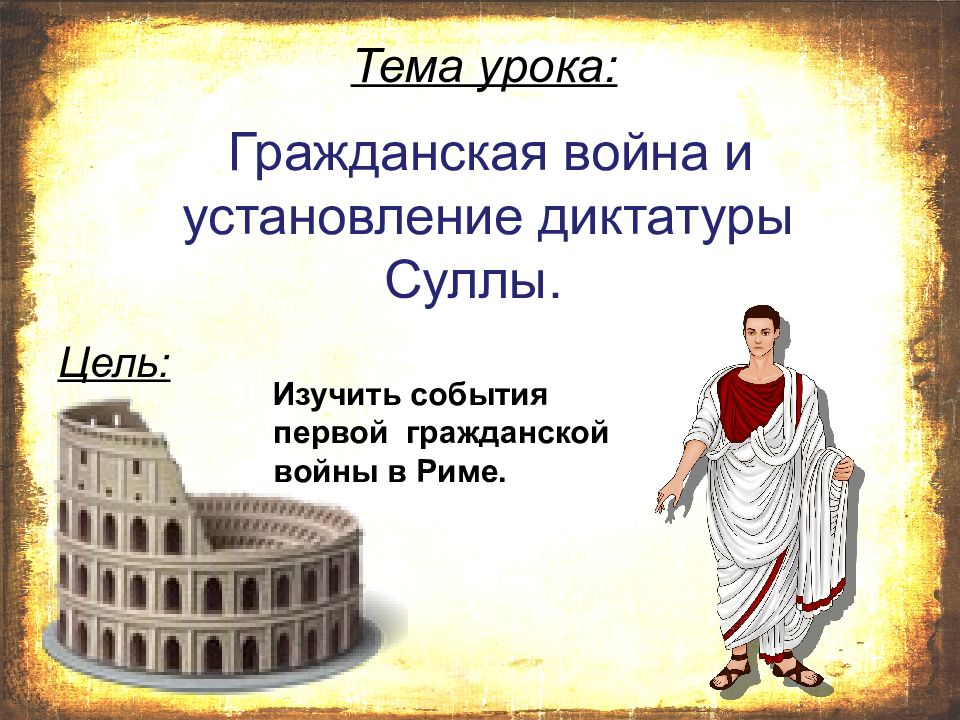 Тема урока:

Гражданская война и установление диктатуры Суллы.

Цель:

Изучить события первой гражданской войны в Риме.